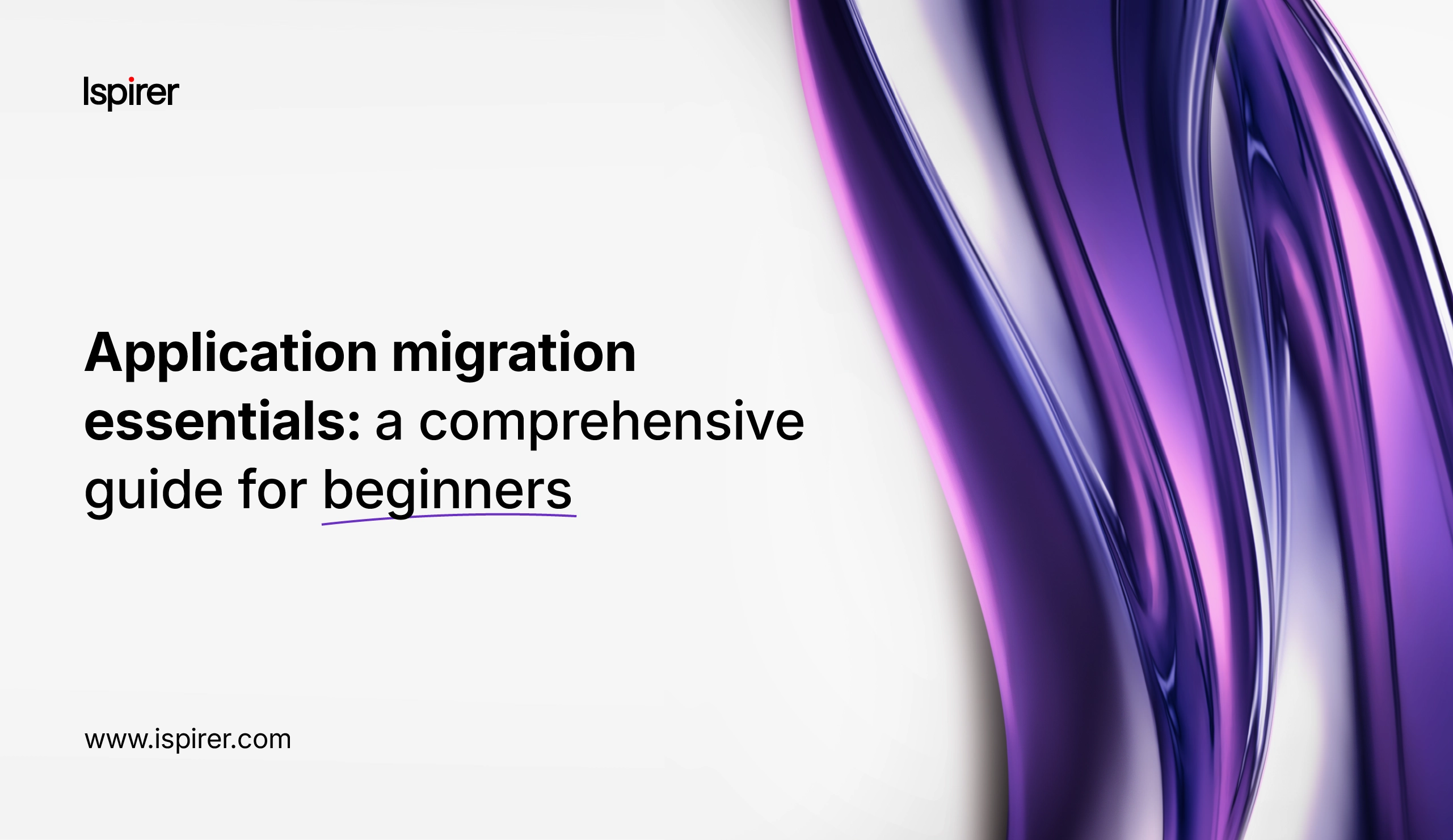 Ispirer

Application migration essentials: a comprehensive guide for beginners

www.ispirer.com